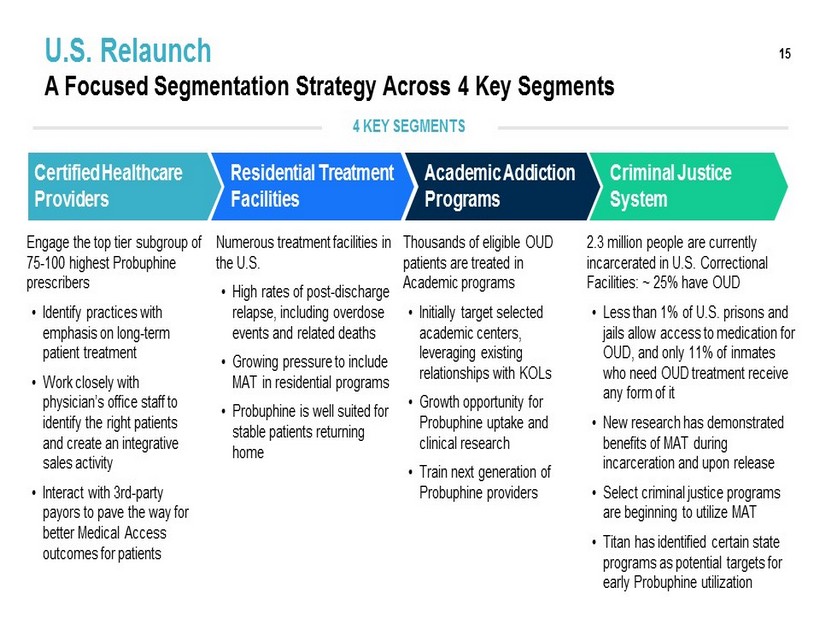 U.S. Relaunch

15

A Focused Segmentation Strategy Across 4 Key Segments

4 KEY SEGMENTS

Certified Healthcare Providers

Engage the top tier subgroup of 75-100 highest Probuphine prescribers

• Identify practices with emphasis on long-term patient treatment
• Work closely with physician's office staff to identify the right patients and create an integrative sales activity
• Interact with 3rd-party payors to pave the way for better Medical Access outcomes for patients

Residential Treatment Facilities

Numerous treatment facilities in the U.S.

• High rates of post-discharge relapse, including overdose events and related deaths
• Growing pressure to include MAT in residential programs
• Probuphine is well suited for stable patients returning home

Academic Addiction Programs

Thousands of eligible OUD patients are treated in Academic programs

• Initially target selected academic centers, leveraging existing relationships with KOLs
• Growth opportunity for Probuphine uptake and clinical research
• Train next generation of Probuphine providers

Criminal Justice System

2.3 million people are currently incarcerated in U.S. Correctional Facilities: ~ 25% have OUD

• Less than 1% of U.S. prisons and jails allow access to medication for OUD, and only 11% of inmates who need OUD treatment receive any form of it
• New research has demonstrated benefits of MAT during incarceration and upon release
• Select criminal justice programs are beginning to utilize MAT
• Titan has identified certain state programs as potential targets for early Probuphine utilization